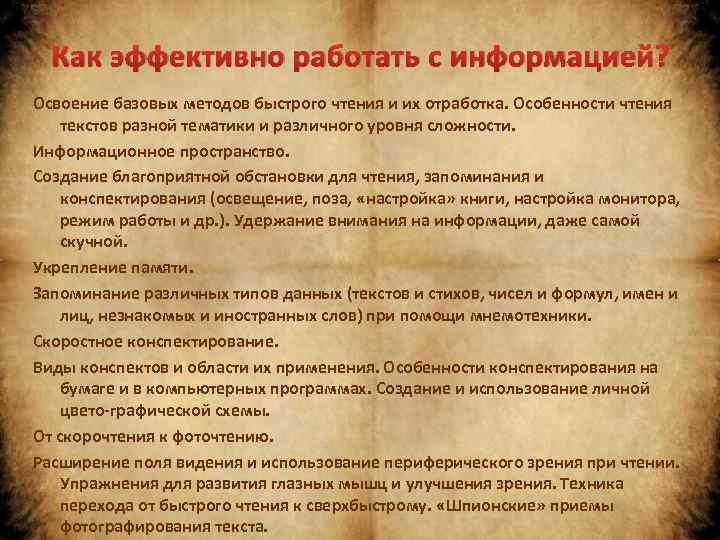 Как эффективно работать с информацией?

Освоение базовых методов быстрого чтения и их отработка. Особенности чтения текстов разной тематики и различного уровня сложности.

Информационное пространство.

Создание благоприятной обстановки для чтения, запоминания и конспектирования (освещение, поза, «настройка» книги, настройка монитора, режим работы и др.). Удержание внимания на информации, даже самой скучной.

Укрепление памяти.

Запоминание различных типов данных (текстов и стихов, чисел и формул, имен и лиц, незнакомых и иностранных слов) при помощи мнемотехники.

Скоростное конспектирование.

Виды конспектов и области их применения. Особенности конспектирования на бумаге и в компьютерных программах. Создание и использование личной цвето-графической схемы.

От скорочтения к фоточтению.

Расширение поля видения и использование периферического зрения при чтении. Упражнения для развития глазных мышц и улучшения зрения. Техника перехода от быстрого чтения к сверхбыстрому. «Шпионские» приемы фотографирования текста.